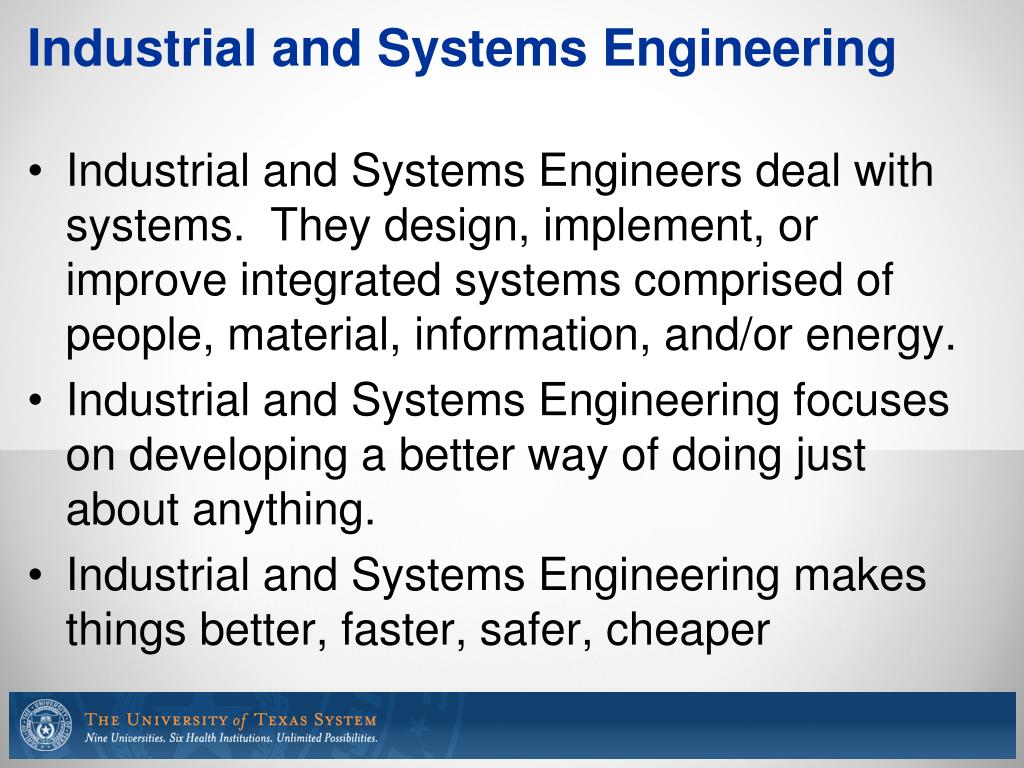 Industrial and Systems Engineering

• Industrial and Systems Engineers deal with systems. They design, implement, or improve integrated systems comprised of people, material, information, and/or energy.
• Industrial and Systems Engineering focuses on developing a better way of doing just about anything.
• Industrial and Systems Engineering makes things better, faster, safer, cheaper

THE UNIVERSITY of TEXAS SYSTEM
Nine Universities. Six Health Institutions. Unlimited Possibilities.